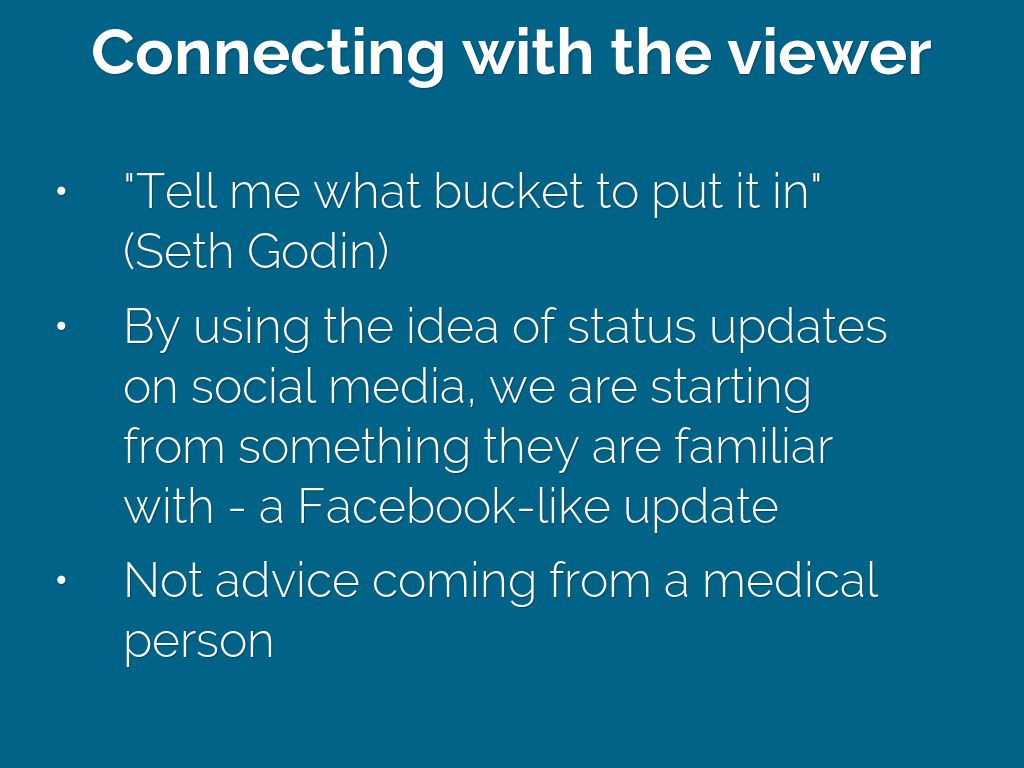 Connecting with the viewer

• "Tell me what bucket to put it in" (Seth Godin)

• By using the idea of status updates on social media, we are starting from something they are familiar with - a Facebook-like update

• Not advice coming from a medical person